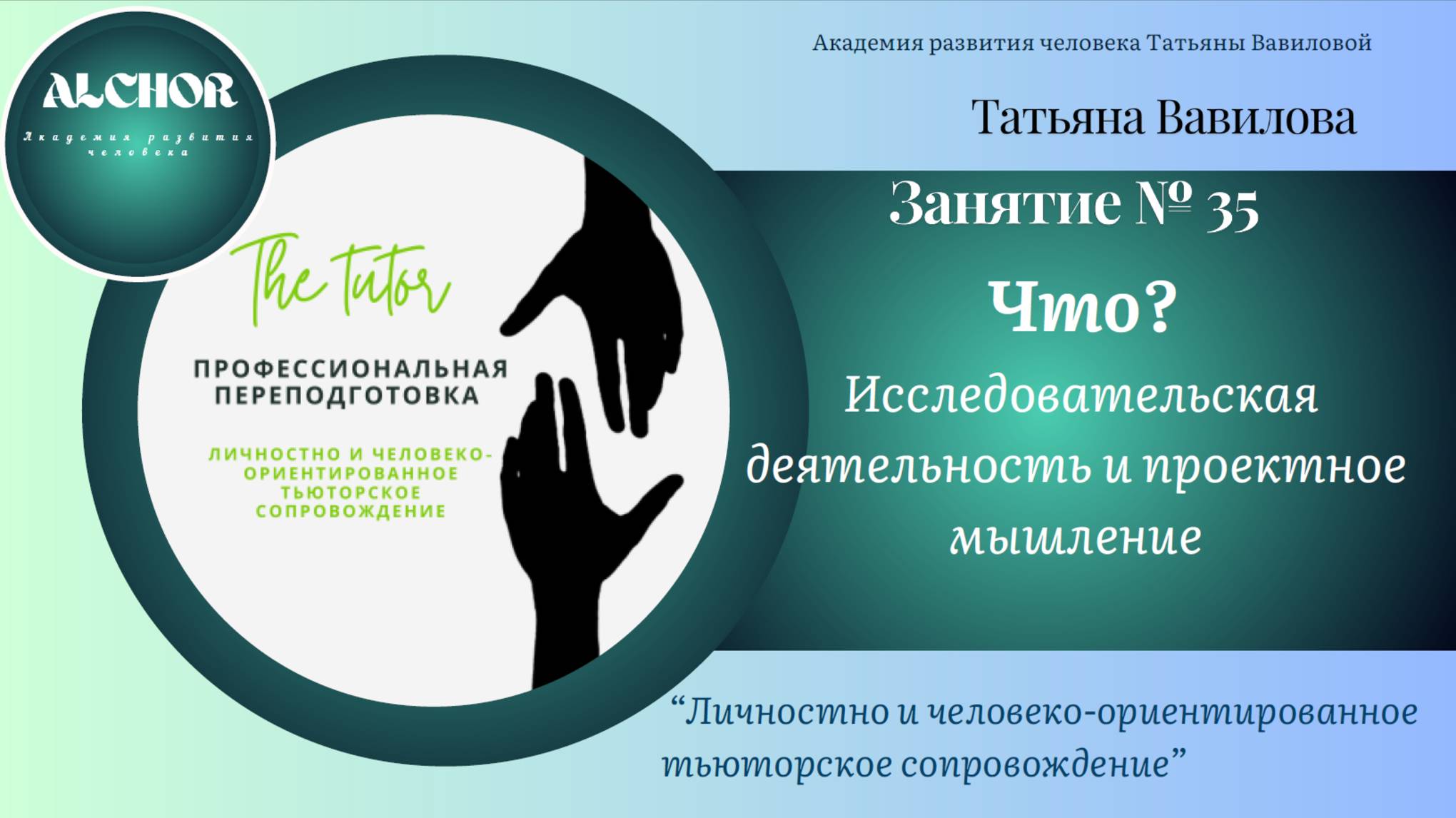 ALCHOR
Академия развития человека

The tutor

ПРОФЕССИОНАЛЬНАЯ ПЕРЕПОДГОТОВКА

ЛИЧНОСТНО И ЧЕЛОВЕКО-ОРИЕНТИРОВАННОЕ ТЬЮТОРСКОЕ СОПРОВОЖДЕНИЕ

Академия развития человека Татьяны Вавиловой

Татьяна Вавилова

Занятие № 35

Что?

Исследовательская деятельность и проектное мышление

“Личностно и человеко-ориентированное тьюторское сопровождение”